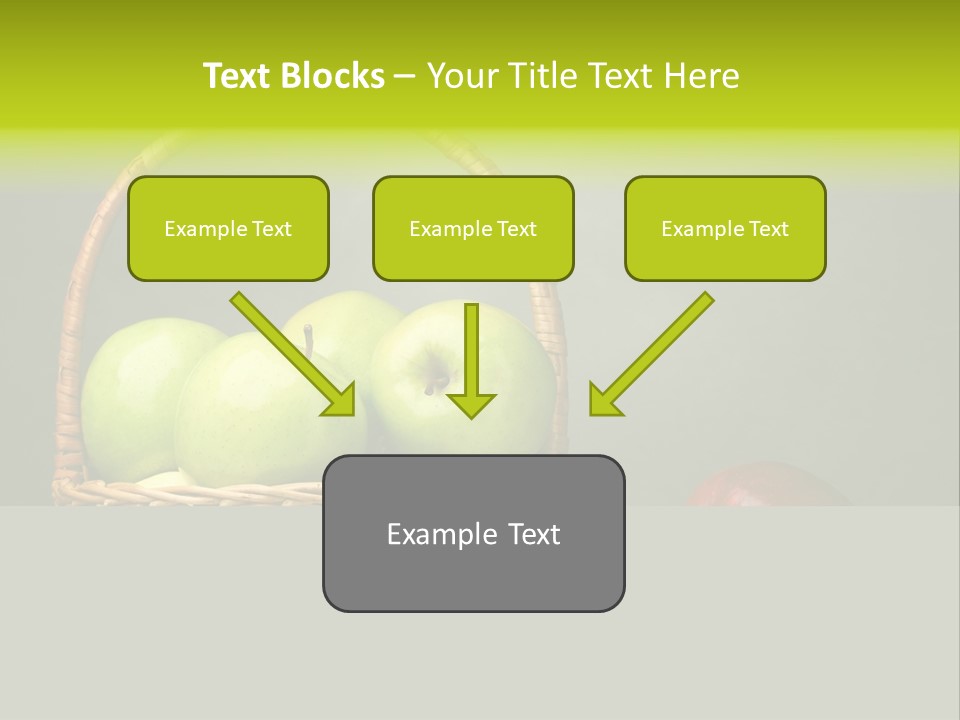 Text Blocks – Your Title Text Here

Example Text

Example Text

Example Text

Example Text